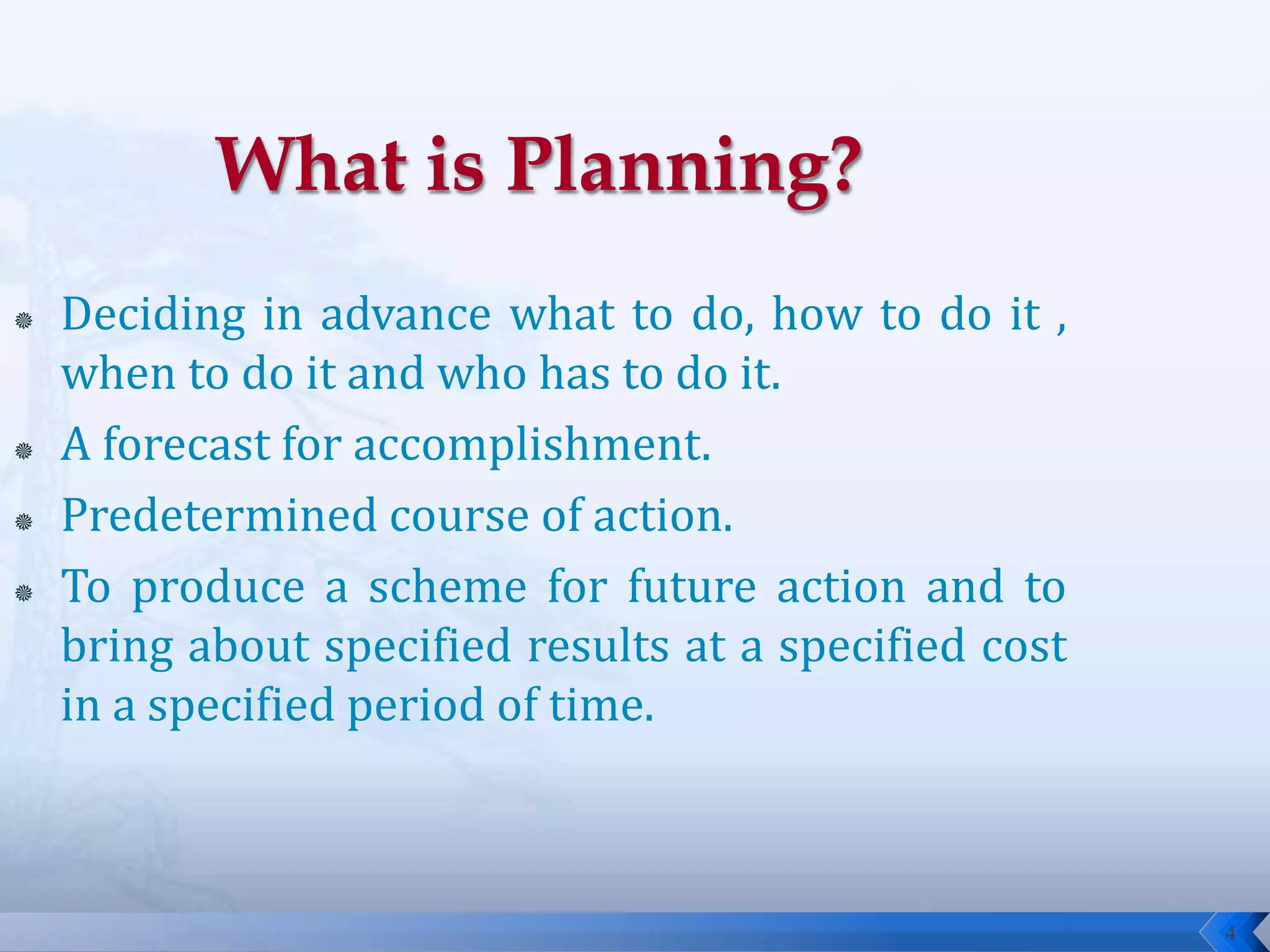 What is Planning?

Deciding in advance what to do, how to do it , when to do it and who has to do it.

A forecast for accomplishment.

Predetermined course of action.

To produce a scheme for future action and to bring about specified results at a specified cost in a specified period of time.

4